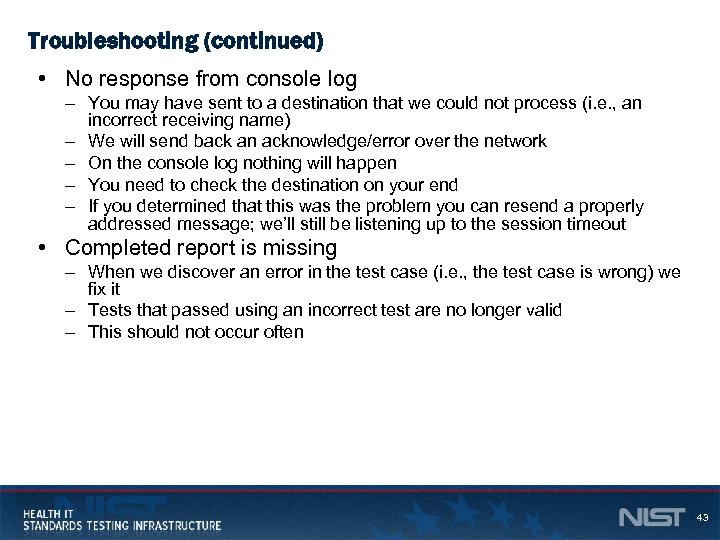 Troubleshooting (continued)

• No response from console log
– You may have sent to a destination that we could not process (i.e., an incorrect receiving name)
– We will send back an acknowledge/error over the network
– On the console log nothing will happen
– You need to check the destination on your end
– If you determined that this was the problem you can resend a properly addressed message; we'll still be listening up to the session timeout

• Completed report is missing
– When we discover an error in the test case (i.e., the test case is wrong) we fix it
– Tests that passed using an incorrect test are no longer valid
– This should not occur often

HEALTH IT
STANDARDS TESTING INFRASTRUCTURE

NIST

43